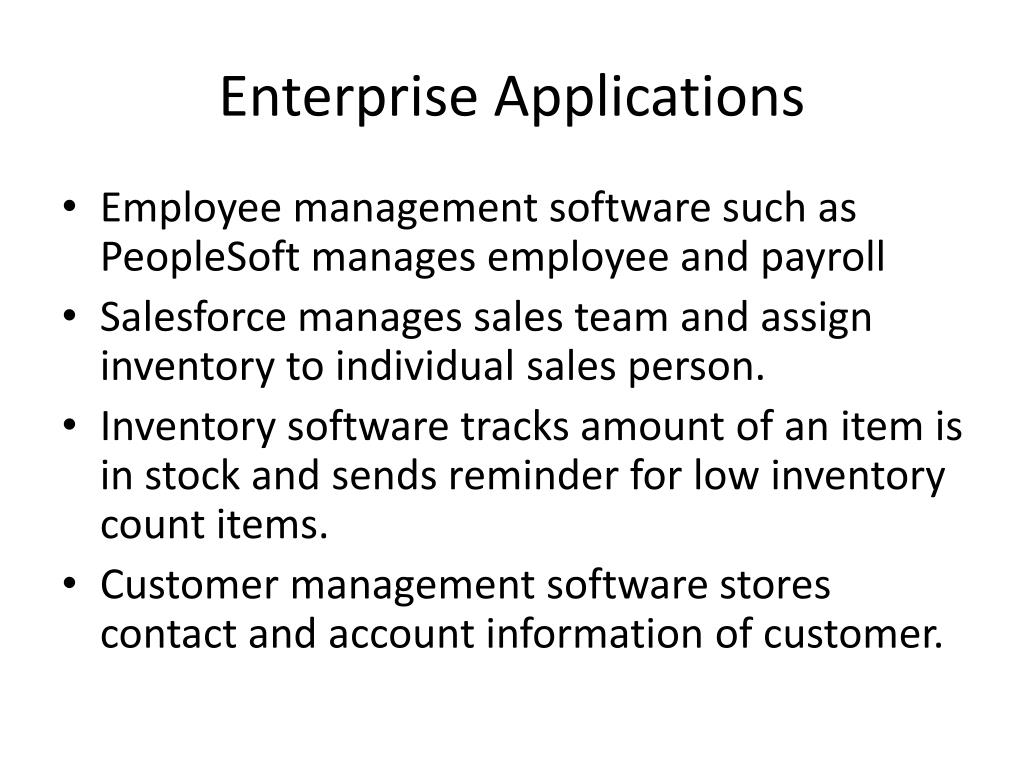 Enterprise Applications

• Employee management software such as PeopleSoft manages employee and payroll
• Salesforce manages sales team and assign inventory to individual sales person.
• Inventory software tracks amount of an item is in stock and sends reminder for low inventory count items.
• Customer management software stores contact and account information of customer.